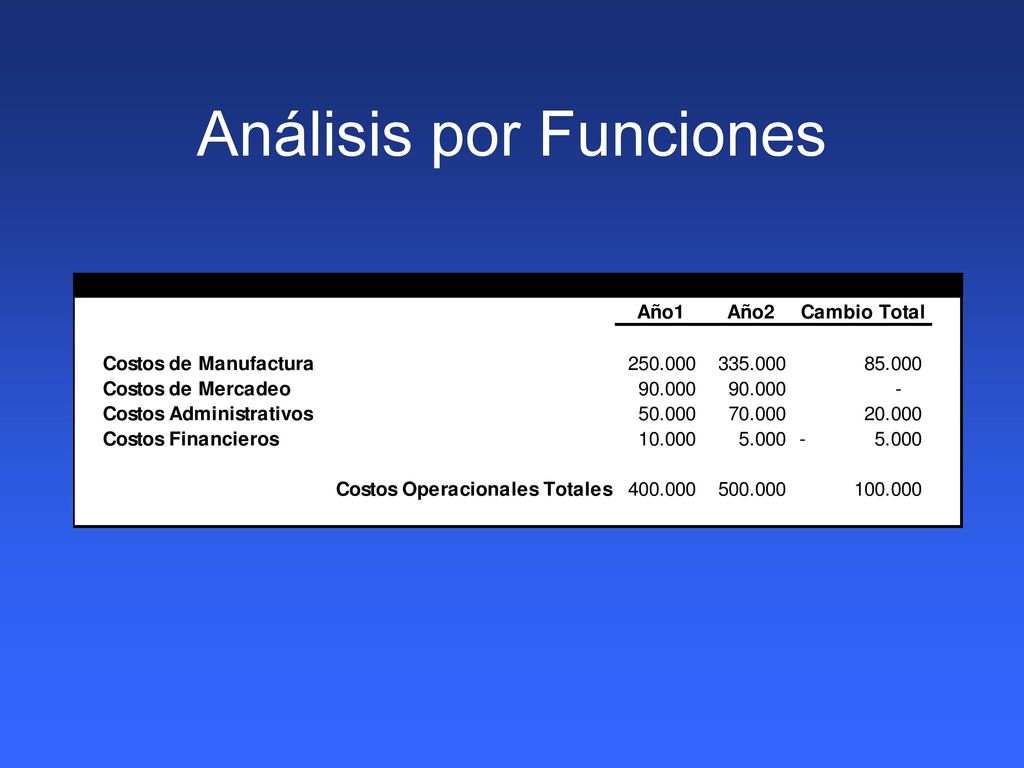 Análisis por Funciones

| | Año1 | Año2 | Cambio Total |
|---|---|---|---|
| Costos de Manufactura | 250.000 | 335.000 | 85.000 |
| Costos de Mercadeo | 90.000 | 90.000 | - |
| Costos Administrativos | 50.000 | 70.000 | 20.000 |
| Costos Financieros | 10.000 | 5.000 | - 5.000 |
| Costos Operacionales Totales | 400.000 | 500.000 | 100.000 |